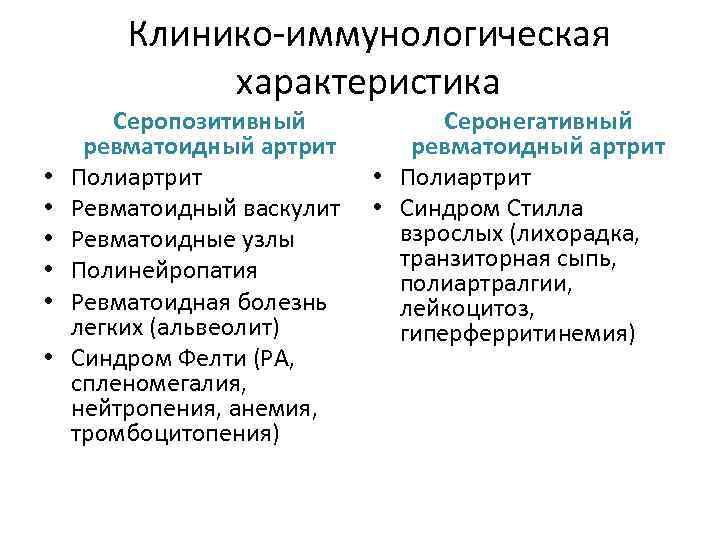 Клинико-иммунологическая характеристика

Серопозитивный ревматоидный артрит

• Полиартрит
• Ревматоидный васкулит
• Ревматоидные узлы
• Полинейропатия
• Ревматоидная болезнь легких (альвеолит)
• Синдром Фелти (РА, спленомегалия, нейтропения, анемия, тромбоцитопения)

Серонегативный ревматоидный артрит

• Полиартрит
• Синдром Стилла взрослых (лихорадка, транзиторная сыпь, полиартралгии, лейкоцитоз, гиперферритинемия)